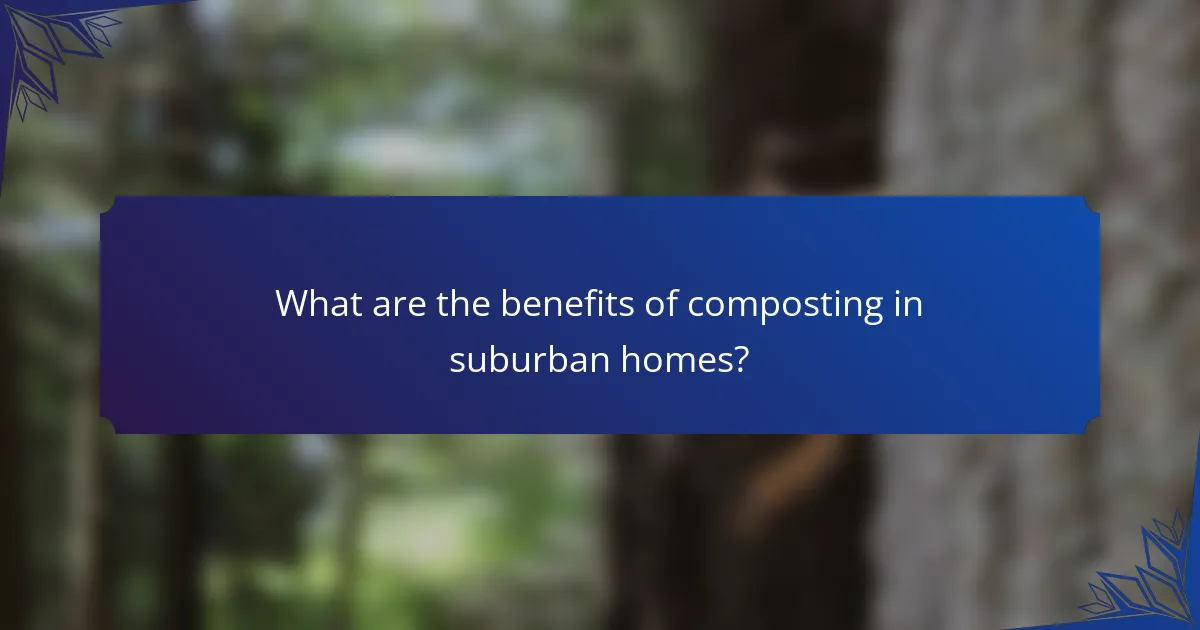 What are the benefits of composting in suburban homes?